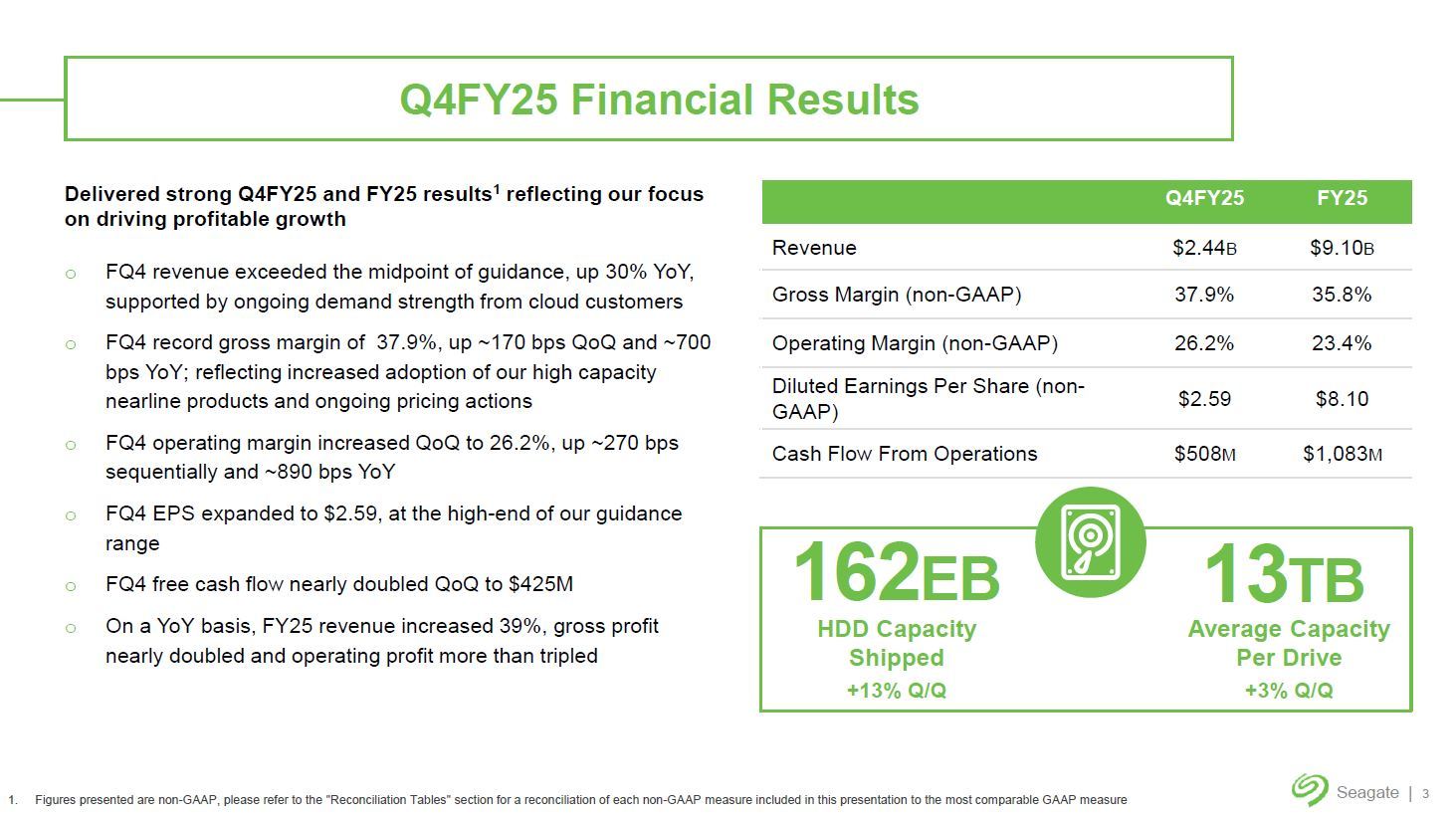 Q4FY25 Financial Results

Delivered strong Q4FY25 and FY25 results$^1$ reflecting our focus on driving profitable growth

o FQ4 revenue exceeded the midpoint of guidance, up 30% YoY, supported by ongoing demand strength from cloud customers

o FQ4 record gross margin of 37.9%, up ~170 bps QoQ and ~700 bps YoY; reflecting increased adoption of our high capacity nearline products and ongoing pricing actions

o FQ4 operating margin increased QoQ to 26.2%, up ~270 bps sequentially and ~890 bps YoY

o FQ4 EPS expanded to $2.59, at the high-end of our guidance range

o FQ4 free cash flow nearly doubled QoQ to $425M

o On a YoY basis, FY25 revenue increased 39%, gross profit nearly doubled and operating profit more than tripled

| | Q4FY25 | FY25 |
|---|---|---|
| Revenue | $2.44B | $9.10B |
| Gross Margin (non-GAAP) | 37.9% | 35.8% |
| Operating Margin (non-GAAP) | 26.2% | 23.4% |
| Diluted Earnings Per Share (non-GAAP) | $2.59 | $8.10 |
| Cash Flow From Operations | $508M | $1,083M |

162EB
HDD Capacity Shipped
+13% Q/Q

13TB
Average Capacity Per Drive
+3% Q/Q

1. Figures presented are non-GAAP, please refer to the "Reconciliation Tables" section for a reconciliation of each non-GAAP measure included in this presentation to the most comparable GAAP measure

Seagate | 3